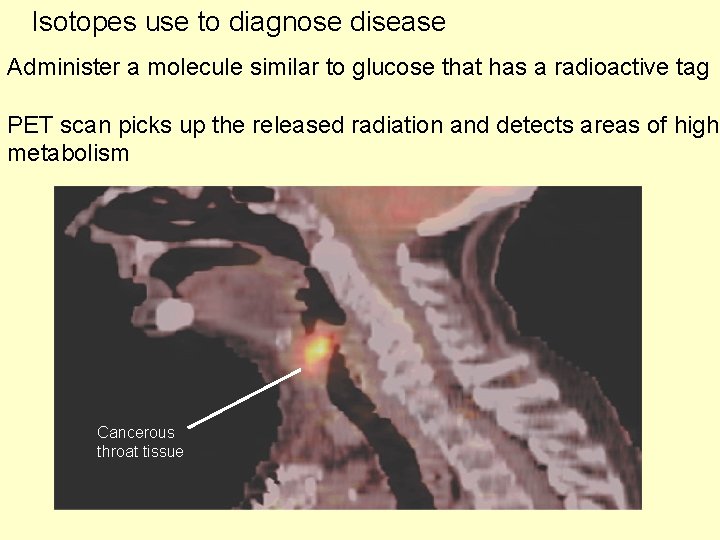 Isotopes use to diagnose disease

Administer a molecule similar to glucose that has a radioactive tag

PET scan picks up the released radiation and detects areas of high metabolism

Cancerous throat tissue